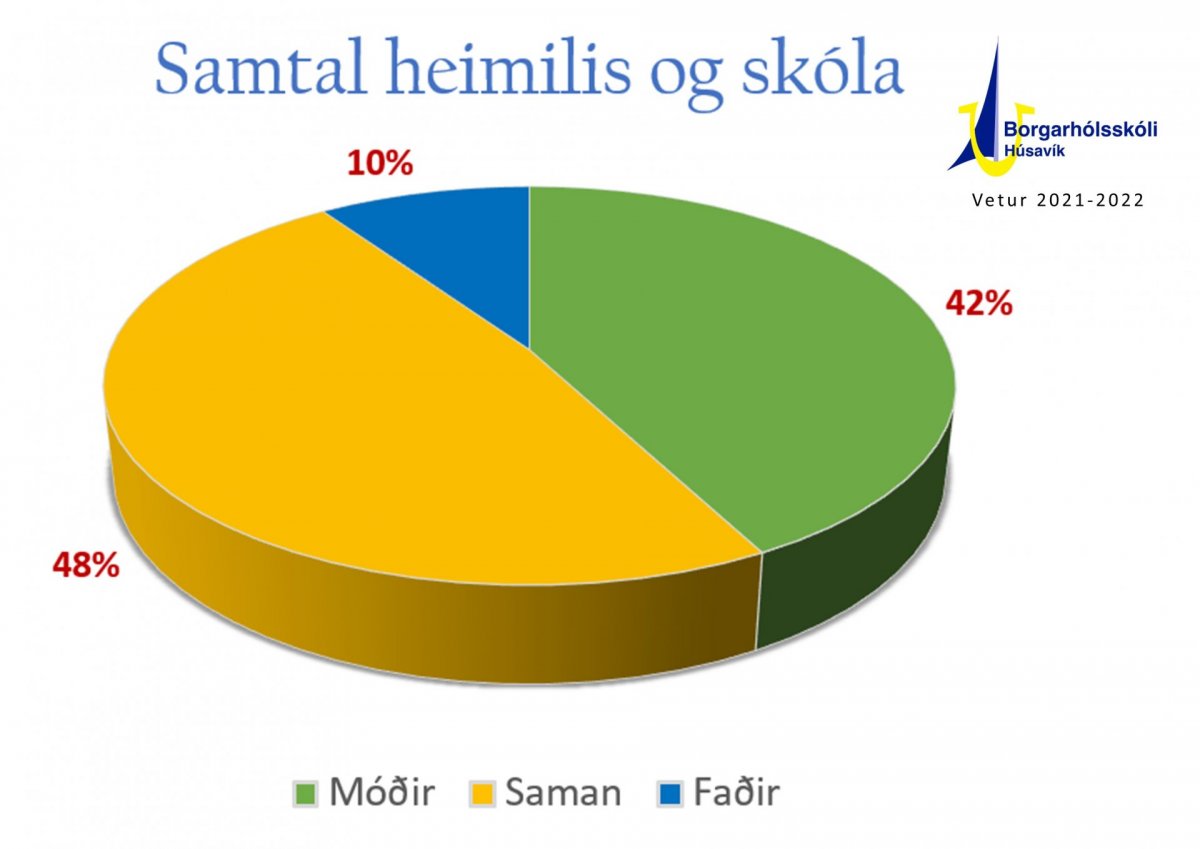 Samtal heimilis og skóla

Borgarhólsskóli
Húsavík

Vetur 2021-2022

10%

42%

48%

Móðir Saman Faðir